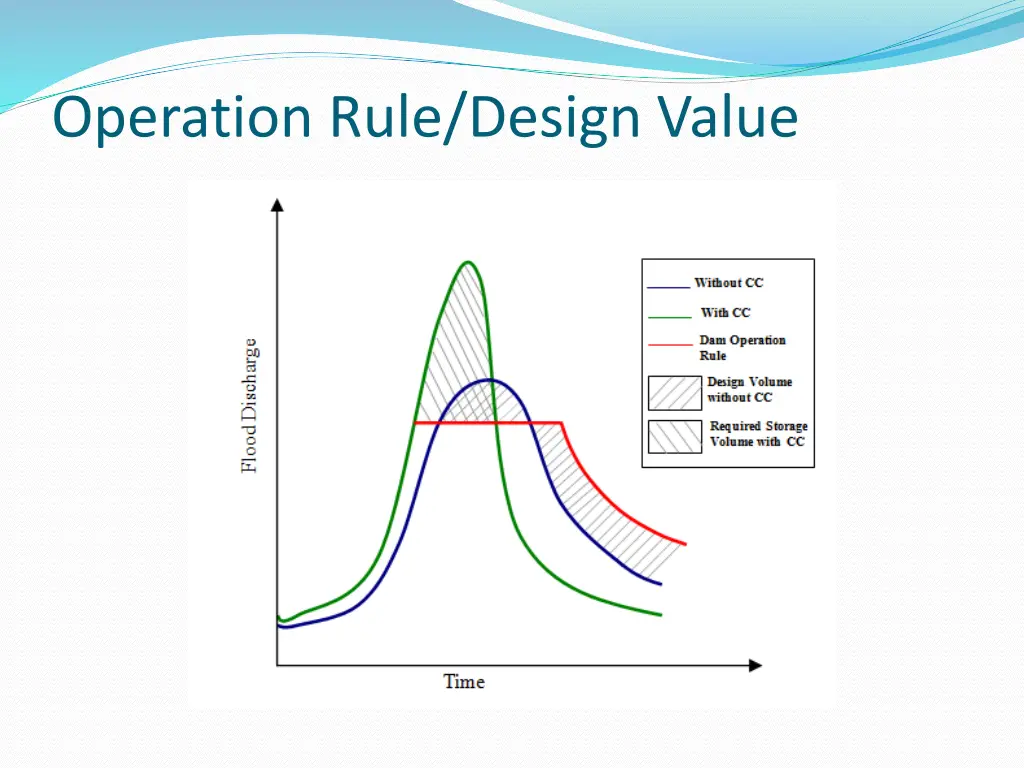 Operation Rule/Design Value

Flood Discharge

Time

Without CC
With CC
Dam Operation Rule
Design Volume without CC
Required Storage Volume with CC